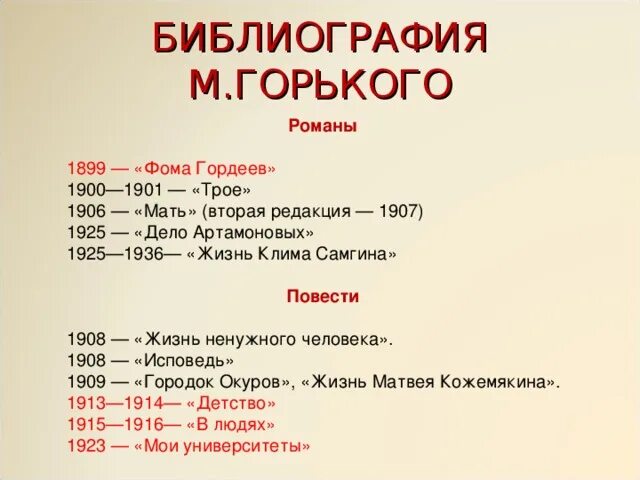 БИБЛИОГРАФИЯ М.ГОРЬКОГО

Романы

1899 — «Фома Гордеев»
1900—1901 — «Трое»
1906 — «Мать» (вторая редакция — 1907)
1925 — «Дело Артамоновых»
1925—1936— «Жизнь Клима Самгина»

Повести

1908 — «Жизнь ненужного человека».
1908 — «Исповедь»
1909 — «Городок Окуров», «Жизнь Матвея Кожемякина».
1913—1914— «Детство»
1915—1916— «В людях»
1923 — «Мои университеты»